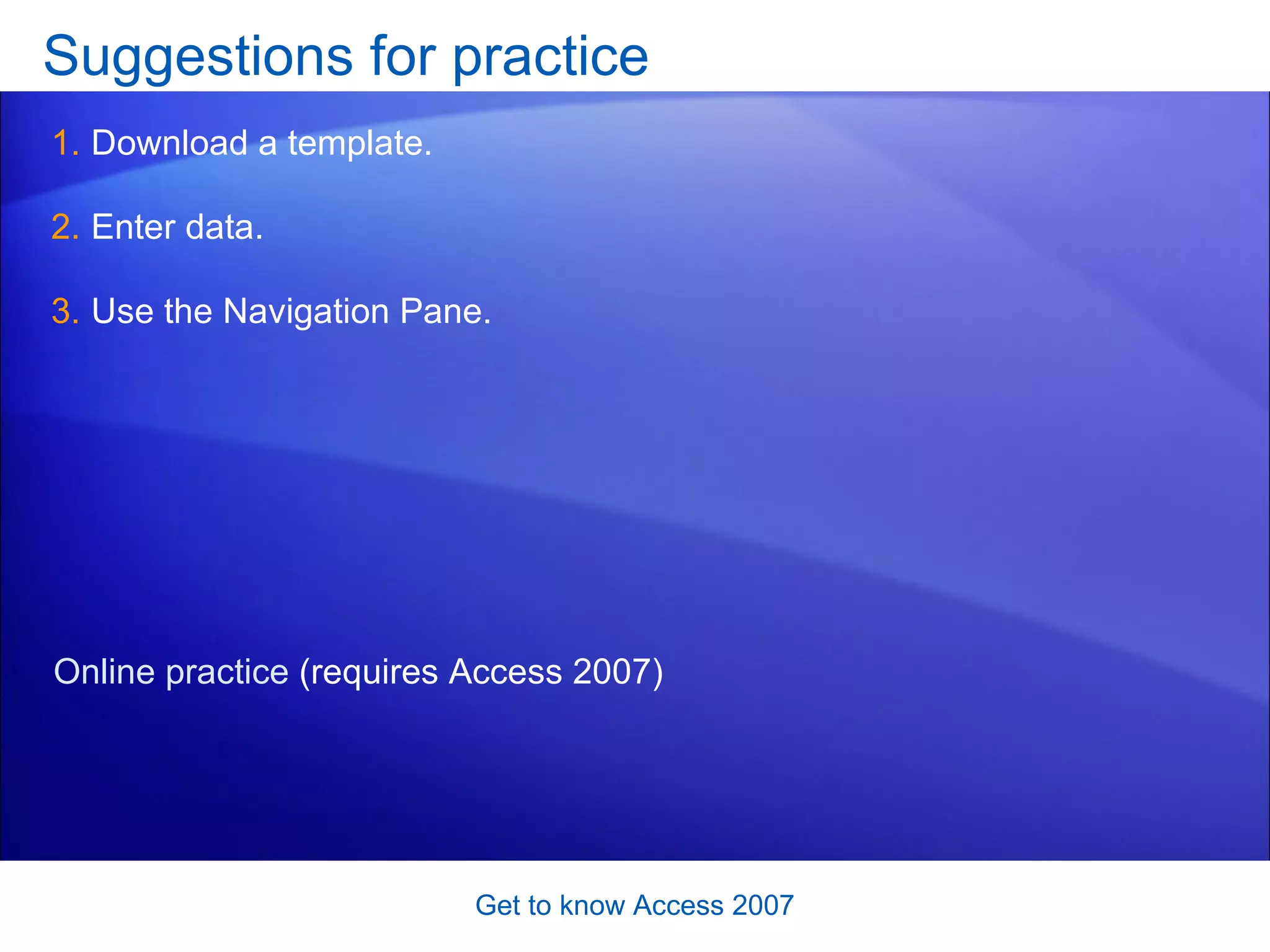 Suggestions for practice

1. Download a template.

2. Enter data.

3. Use the Navigation Pane.

Online practice (requires Access 2007)

Get to know Access 2007